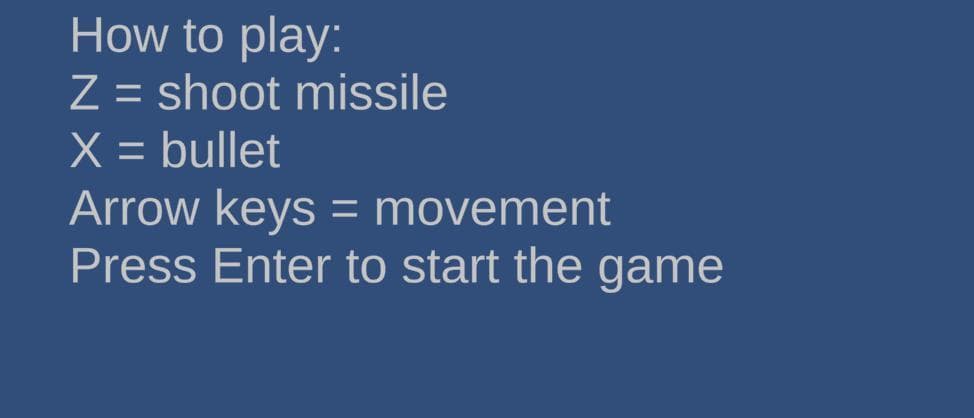 How to play:
Z = shoot missile
X = bullet
Arrow keys = movement
Press Enter to start the game